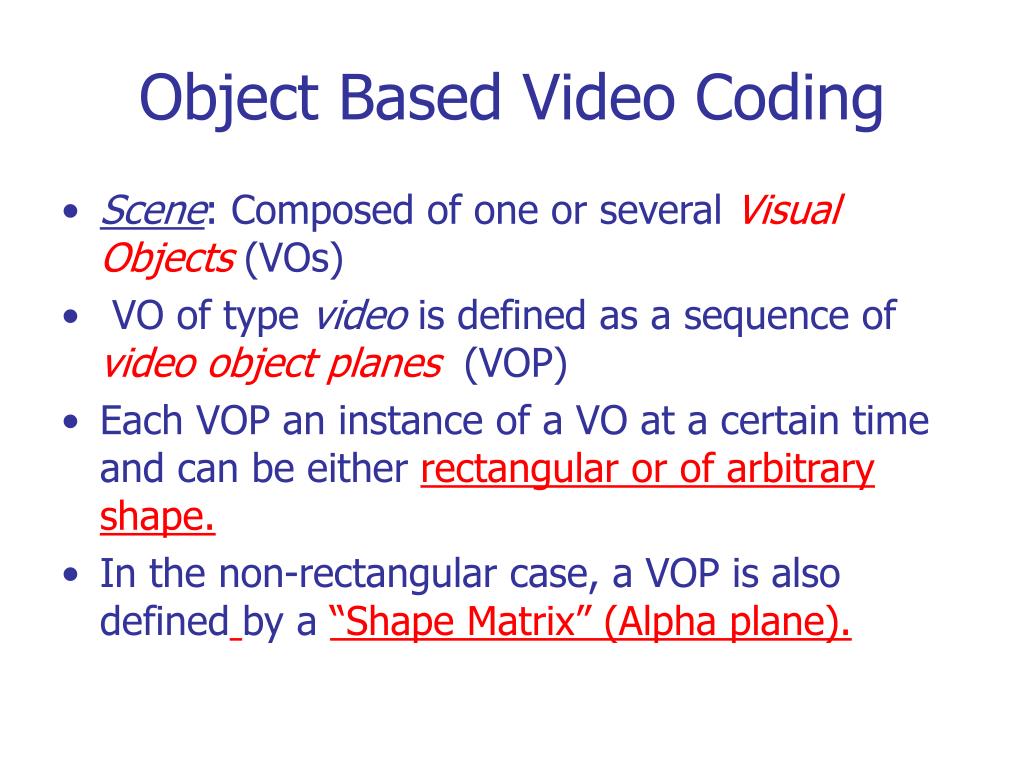 Object Based Video Coding

• Scene: Composed of one or several Visual Objects (VOs)

• VO of type video is defined as a sequence of video object planes (VOP)

• Each VOP an instance of a VO at a certain time and can be either rectangular or of arbitrary shape.

• In the non-rectangular case, a VOP is also defined by a “Shape Matrix” (Alpha plane).